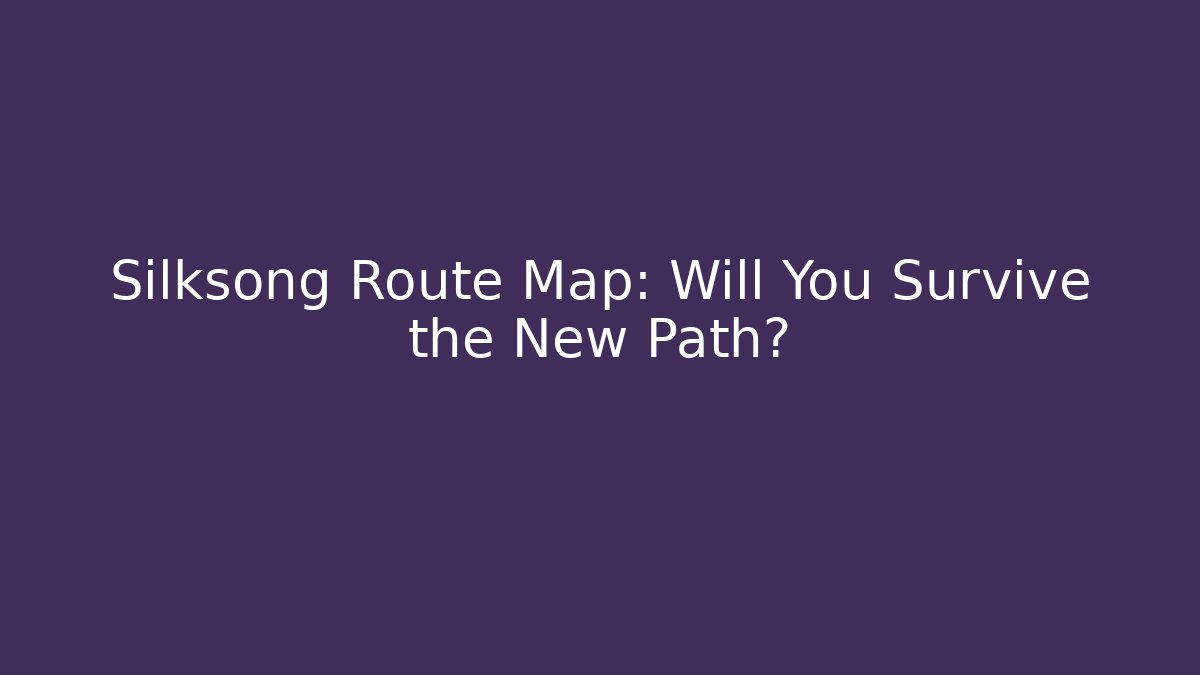 Silksong Route Map: Will You Survive the New Path?